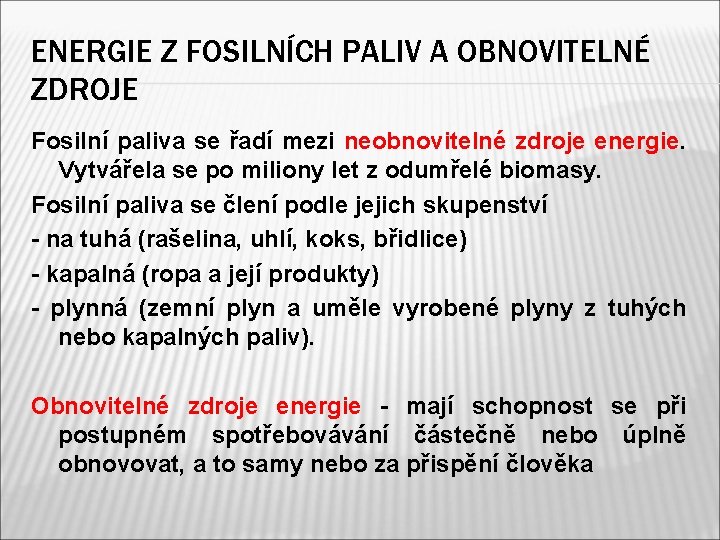 ENERGIE Z FOSILNÍCH PALIV A OBNOVITELNÉ ZDROJE

Fosilní paliva se řadí mezi neobnovitelné zdroje energie. Vytvářela se po miliony let z odumřelé biomasy.

Fosilní paliva se člení podle jejich skupenství

- na tuhá (rašelina, uhlí, koks, břidlice)

- kapalná (ropa a její produkty)

- plynná (zemní plyn a uměle vyrobené plyny z tuhých nebo kapalných paliv).

Obnovitelné zdroje energie - mají schopnost se při postupném spotřebovávání částečně nebo úplně obnovovat, a to samy nebo za přispění člověka